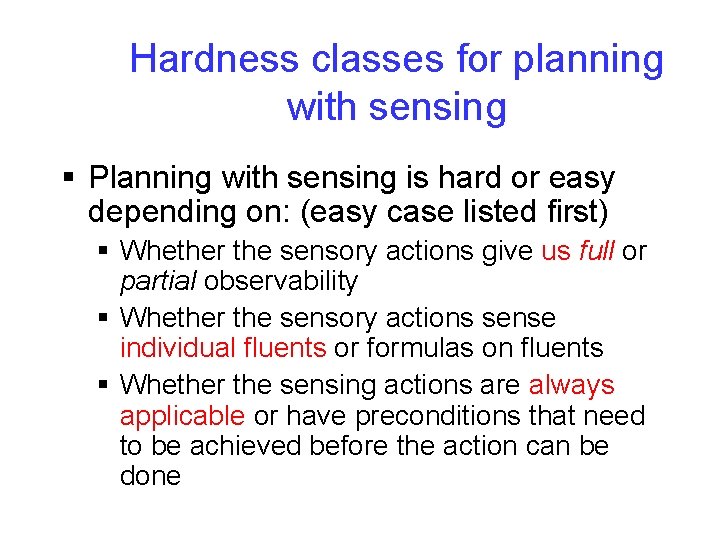 Hardness classes for planning with sensing

▪ Planning with sensing is hard or easy depending on: (easy case listed first)
▪ Whether the sensory actions give us full or partial observability
▪ Whether the sensory actions sense individual fluents or formulas on fluents
▪ Whether the sensing actions are always applicable or have preconditions that need to be achieved before the action can be done